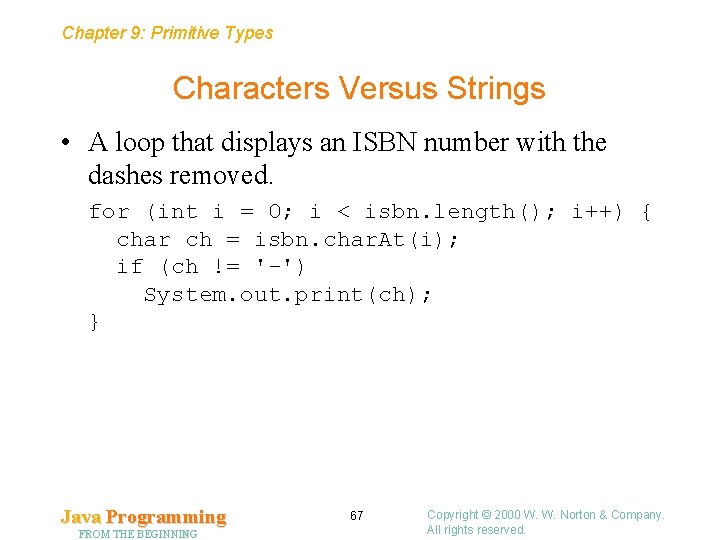 Chapter 9: Primitive Types

Characters Versus Strings

• A loop that displays an ISBN number with the dashes removed.

for (int i = 0; i < isbn.length(); i++) {
  char ch = isbn.charAt(i);
  if (ch != '-')
    System.out.print(ch);
}

Java Programming
FROM THE BEGINNING

67

Copyright © 2000 W. W. Norton & Company.
All rights reserved.